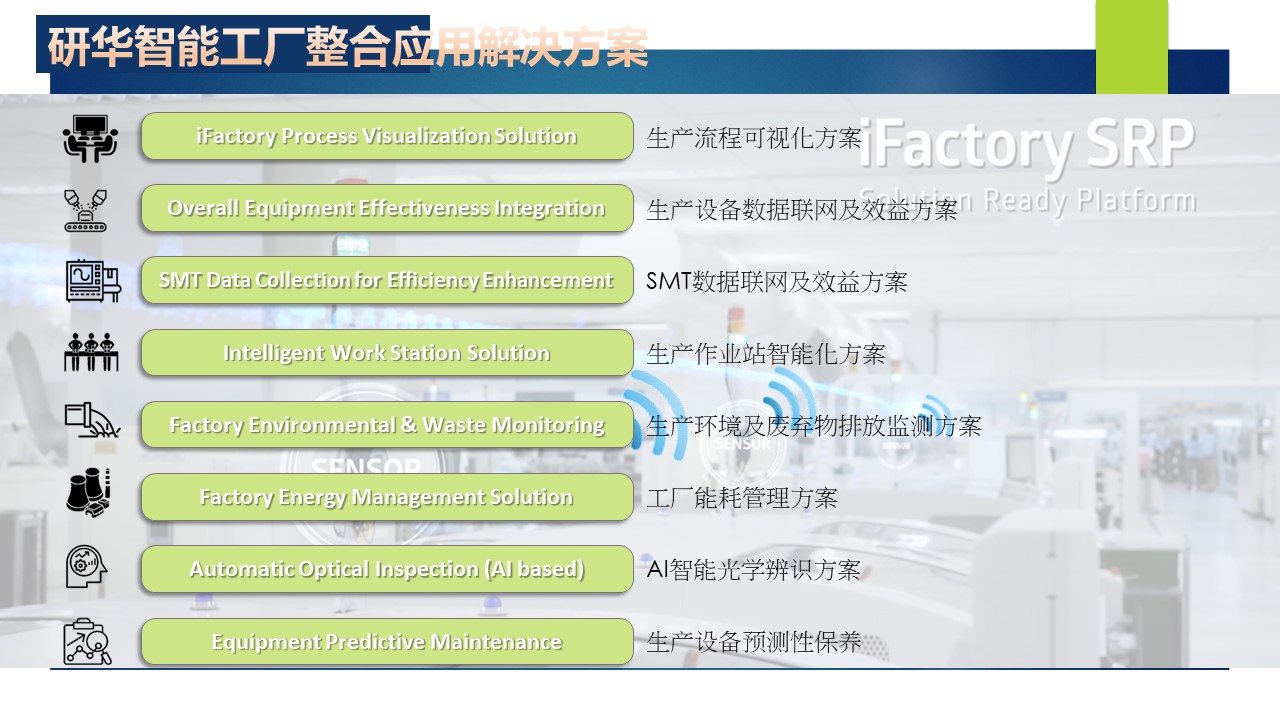 研华智能工厂整合应用解决方案

iFactory SRP
Solution Ready Platform

iFactory Process Visualization Solution 生产流程可视化方案

Overall Equipment Effectiveness Integration 生产设备数据联网及效益方案

SMT Data Collection for Efficiency Enhancement SMT数据联网及效益方案

Intelligent Work Station Solution 生产作业站智能化方案

Factory Environmental & Waste Monitoring 生产环境及废弃物排放监测方案

Factory Energy Management Solution 工厂能耗管理方案

Automatic Optical Inspection (AI based) AI智能光学辨识方案

Equipment Predictive Maintenance 生产设备预测性保养

SENSOR
SENSOR